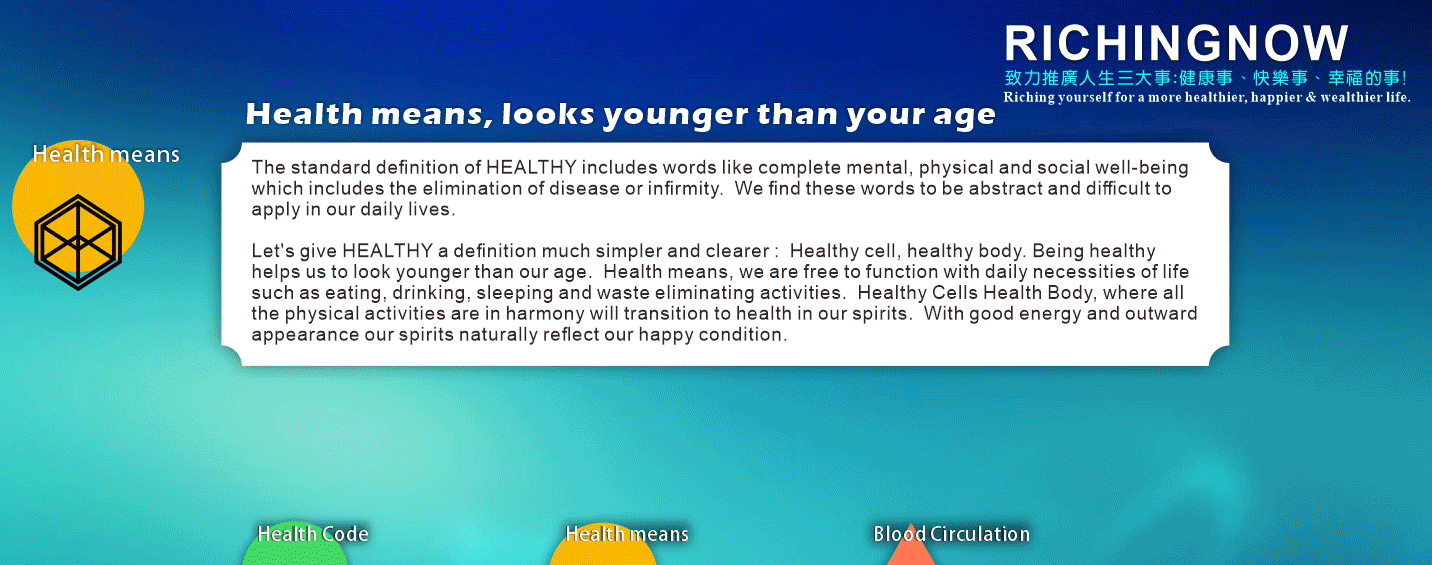 RICHINGNOW
致力推廣人生三大事:健康事、快樂事、幸福的事!
Riching yourself for a more healthier, happier & wealthier life.

Health means, looks younger than your age

Health means

The standard definition of HEALTHY includes words like complete mental, physical and social well-being which includes the elimination of disease or infirmity. We find these words to be abstract and difficult to apply in our daily lives.

Let's give HEALTHY a definition much simpler and clearer : Healthy cell, healthy body. Being healthy helps us to look younger than our age. Health means, we are free to function with daily necessities of life such as eating, drinking, sleeping and waste eliminating activities. Healthy Cells Health Body, where all the physical activities are in harmony will transition to health in our spirits. With good energy and outward appearance our spirits naturally reflect our happy condition.

Health Code

Health means

Blood Circulation